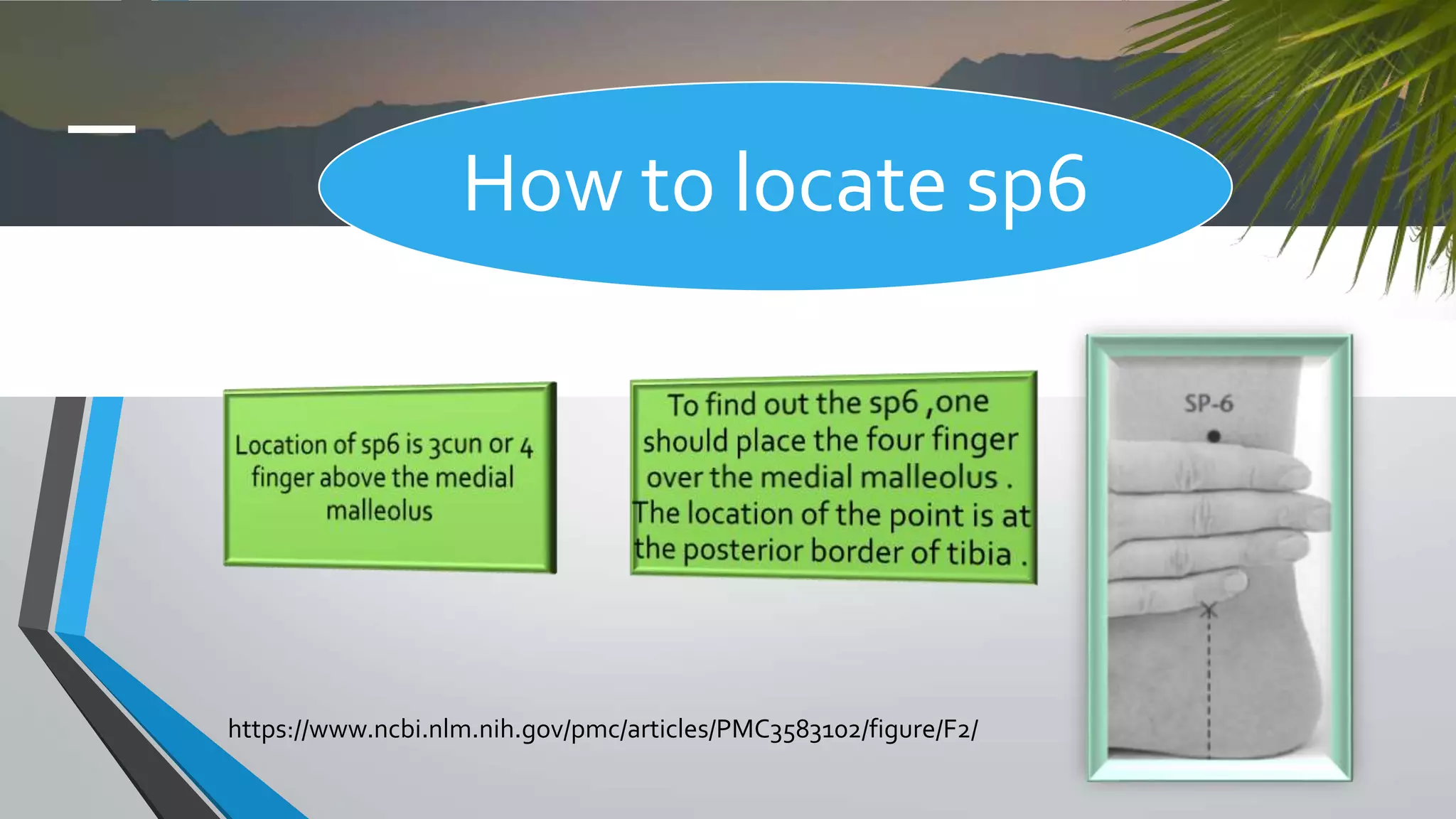 How to locate sp6

Location of sp6 is 3cun or 4 finger above the medial malleolus

To find out the sp6 ,one should place the four finger over the medial malleolus . The location of the point is at the posterior border of tibia .

SP-6

https://www.ncbi.nlm.nih.gov/pmc/articles/PMC3583102/figure/F2/